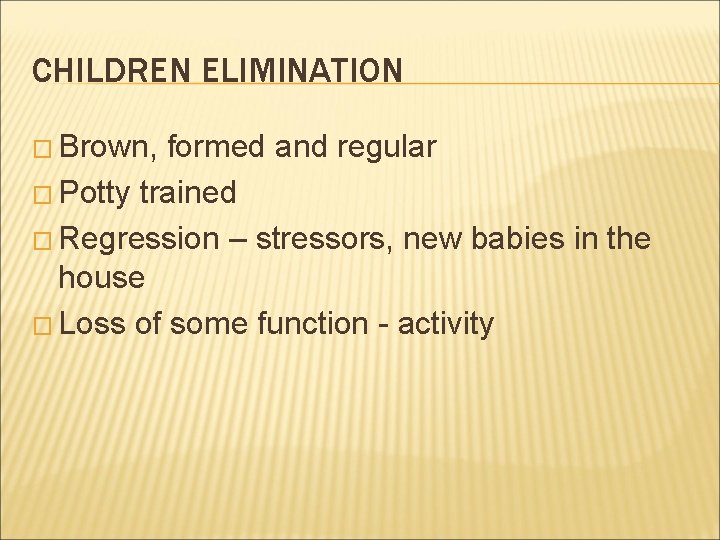 CHILDREN ELIMINATION

□ Brown, formed and regular
□ Potty trained
□ Regression – stressors, new babies in the house
□ Loss of some function - activity